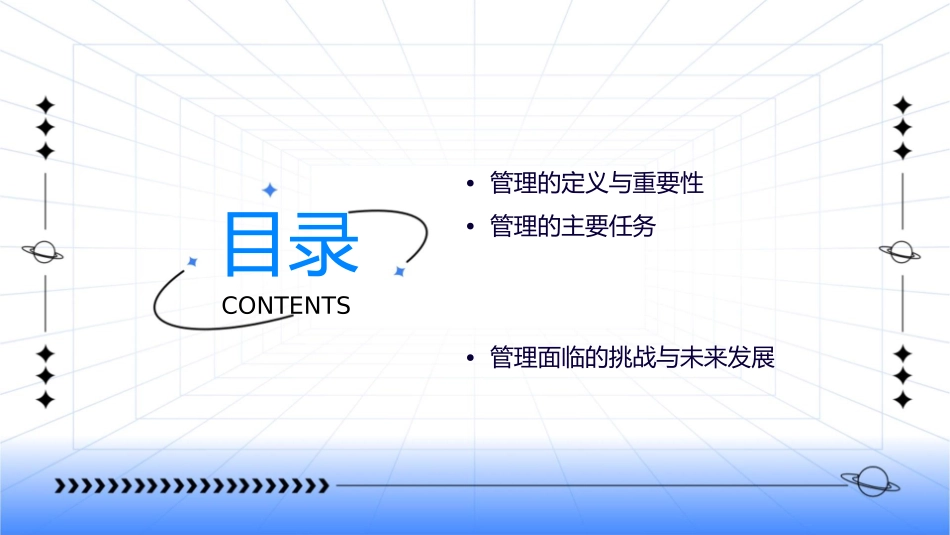 目录
CONTENTS

• 管理的定义与重要性
• 管理的主要任务

• 管理面临的挑战与未来发展